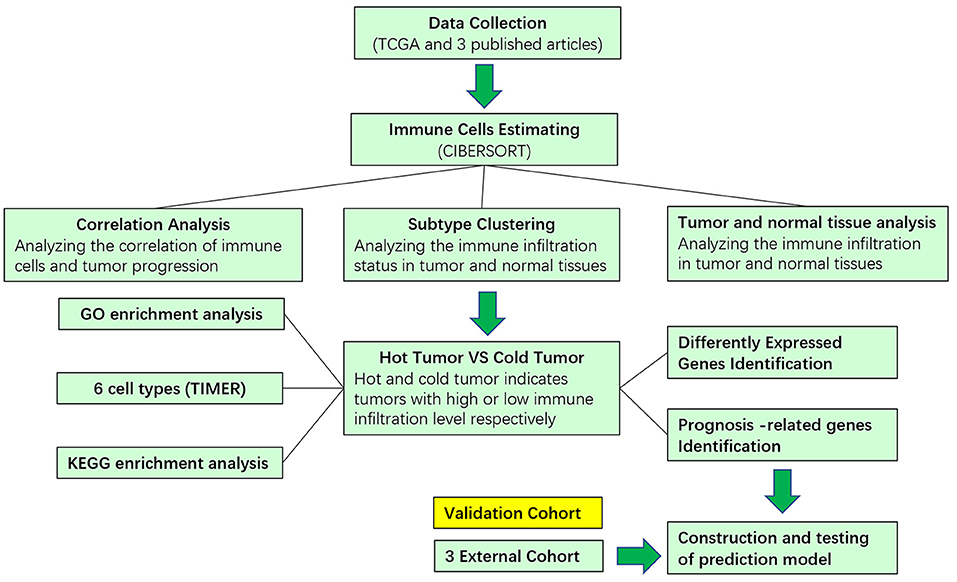 Data Collection
(TCGA and 3 published articles)

Immune Cells Estimating
(CIBERSORT)

Correlation Analysis
Analyzing the correlation of immune cells and tumor progression

Subtype Clustering
Analyzing the immune infiltration status in tumor and normal tissues

Tumor and normal tissue analysis
Analyzing the immune infiltration in tumor and normal tissues

GO enrichment analysis

6 cell types (TIMER)

KEGG enrichment analysis

Hot Tumor VS Cold Tumor
Hot and cold tumor indicates tumors with high or low immune infiltration level respectively

Differently Expressed Genes Identification

Prognosis -related genes Identification

Validation Cohort

3 External Cohort

Construction and testing of prediction model